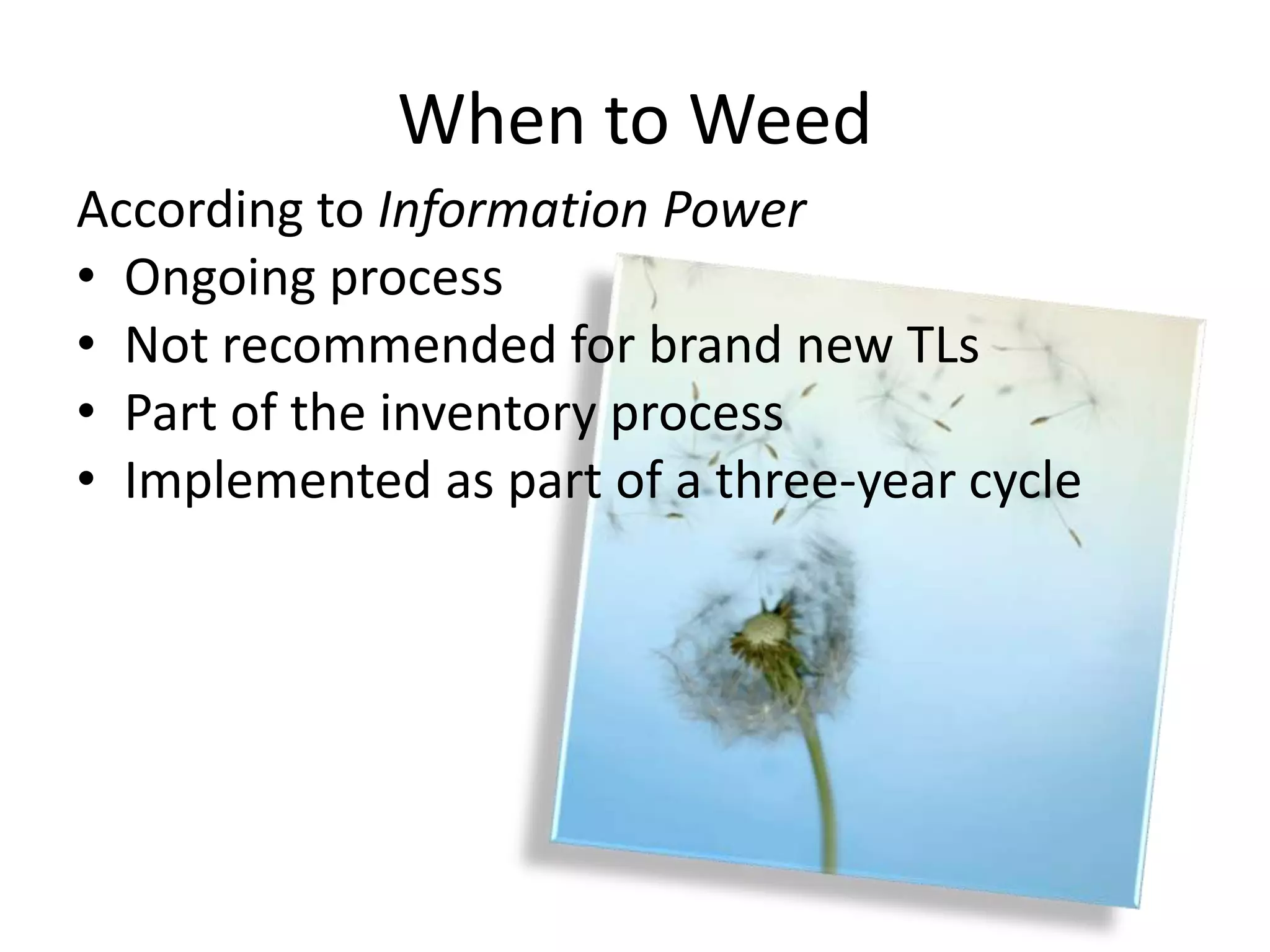 When to Weed

According to Information Power

• Ongoing process
• Not recommended for brand new TLs
• Part of the inventory process
• Implemented as part of a three-year cycle